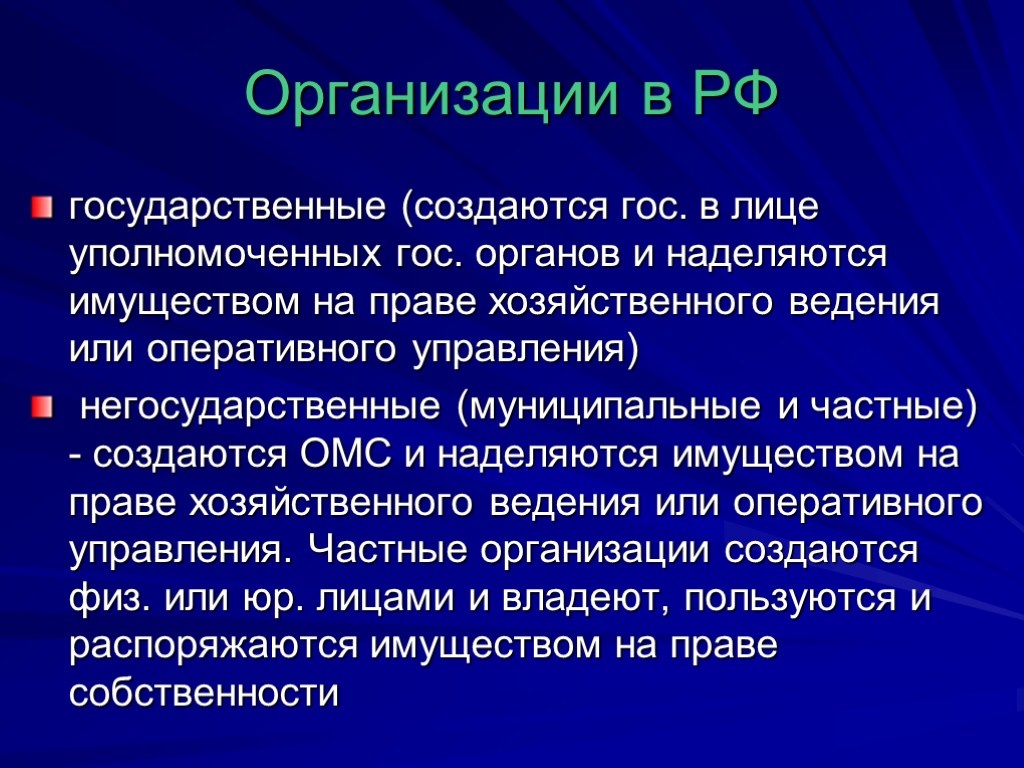 Организации в РФ

государственные (создаются гос. в лице уполномоченных гос. органов и наделяются имуществом на праве хозяйственного ведения или оперативного управления)

негосударственные (муниципальные и частные) - создаются ОМС и наделяются имуществом на праве хозяйственного ведения или оперативного управления. Частные организации создаются физ. или юр. лицами и владеют, пользуются и распоряжаются имуществом на праве собственности